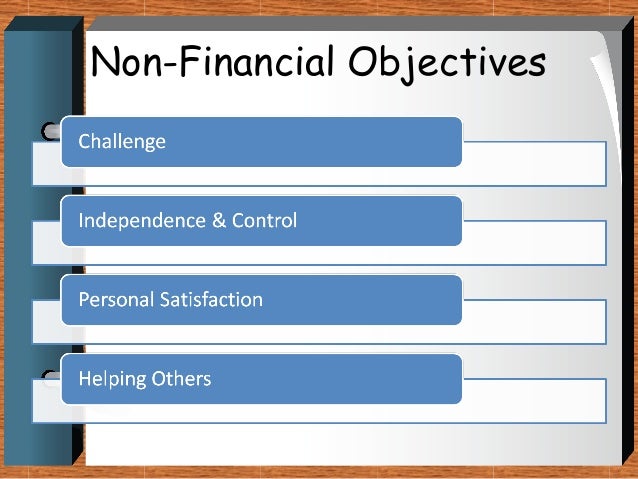 Non-Financial Objectives

Challenge

Independence & Control

Personal Satisfaction

Helping Others